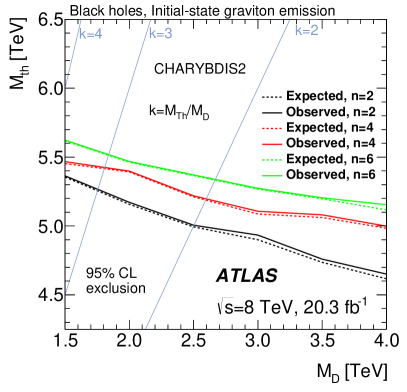 Black holes, Initial-state graviton emission

$M_{th}$ [TeV]

6.5
6.0
5.5
5.0
4.5

k=4
k=3
k=2

CHARYBDIS2

$k=M_{Th}/M_D$

Expected, n=2
Observed, n=2
Expected, n=4
Observed, n=4
Expected, n=6
Observed, n=6

95% CL
exclusion

ATLAS

$\sqrt{s}$=8 TeV, 20.3 fb$^{-1}$

1.5
2.0
2.5
3.0
3.5
4.0

$M_D$ [TeV]